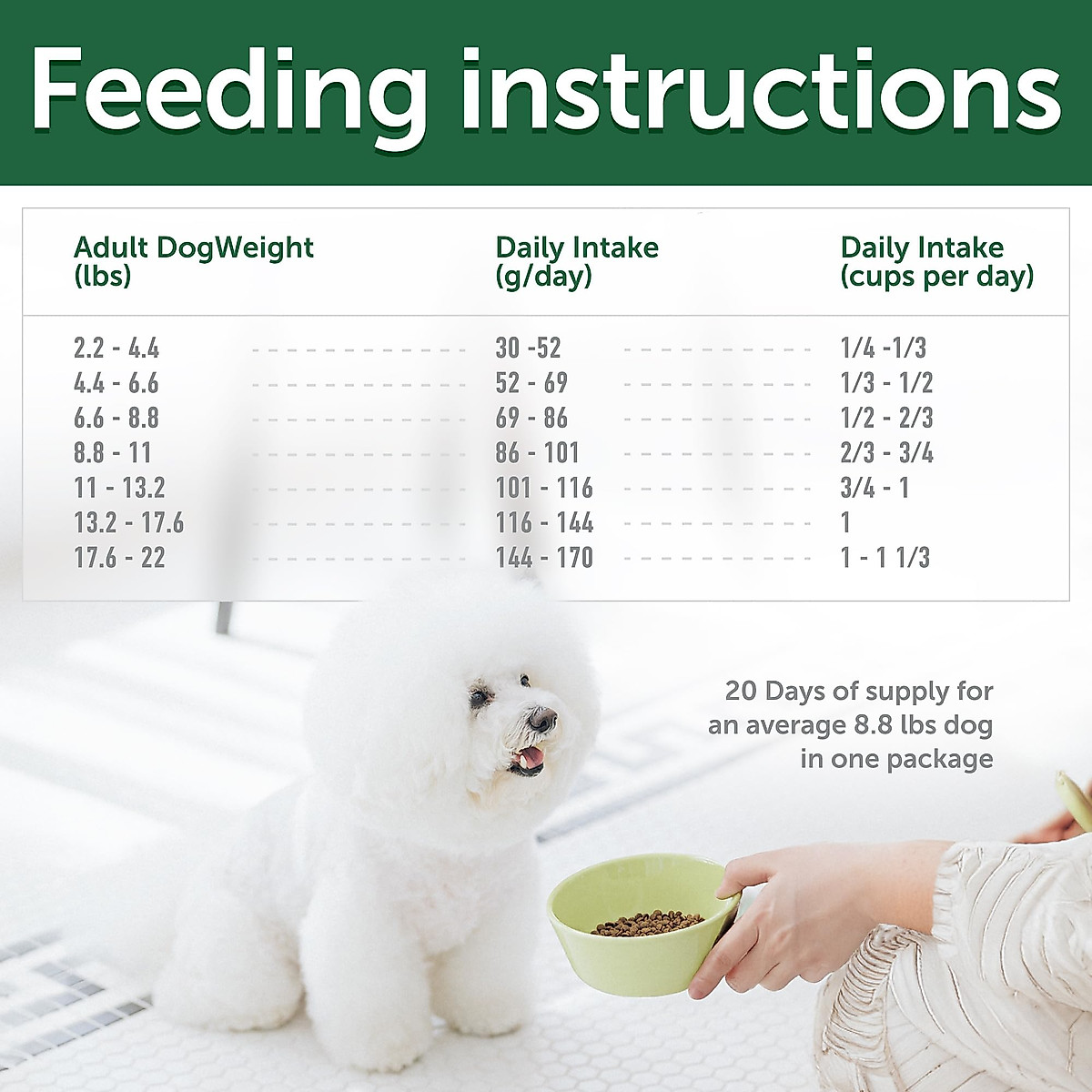 Feeding instructions

| Adult DogWeight (lbs) | Daily Intake (g/day) | Daily Intake (cups per day) |
|---|---|---|
| 2.2 - 4.4 | 30 -52 | 1/4 -1/3 |
| 4.4 - 6.6 | 52 - 69 | 1/3 - 1/2 |
| 6.6 - 8.8 | 69 - 86 | 1/2 - 2/3 |
| 8.8 - 11 | 86 - 101 | 2/3 - 3/4 |
| 11 - 13.2 | 101 - 116 | 3/4 - 1 |
| 13.2 - 17.6 | 116 - 144 | 1 |
| 17.6 - 22 | 144 - 170 | 1 - 1 1/3 |

20 Days of supply for
an average 8.8 lbs dog
in one package